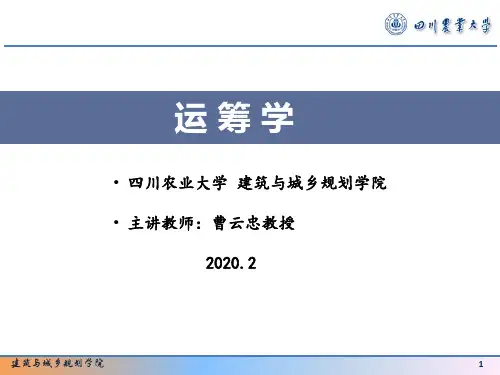 四川農業大學

运筹学

• 四川农业大学 建筑与城乡规划学院

• 主讲教师：曹云忠教授

2020.2

建筑与城乡规划学院

1